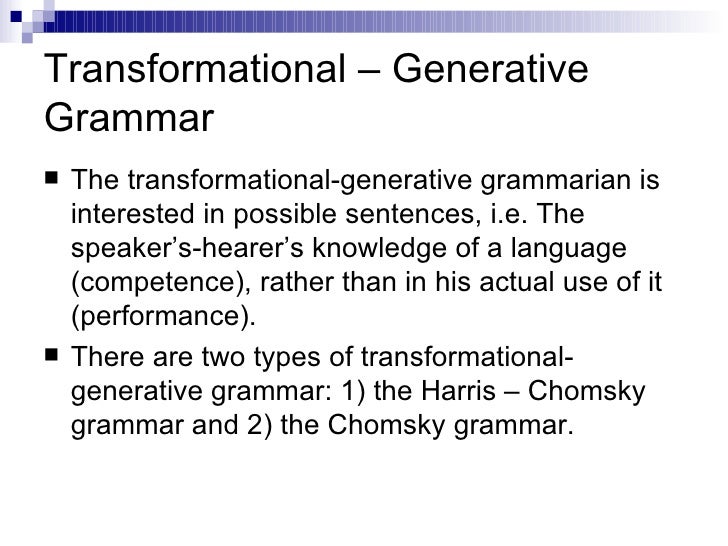 Transformational – Generative Grammar

■ The transformational-generative grammarian is interested in possible sentences, i.e. The speaker's-hearer's knowledge of a language (competence), rather than in his actual use of it (performance).

■ There are two types of transformational-generative grammar: 1) the Harris – Chomsky grammar and 2) the Chomsky grammar.